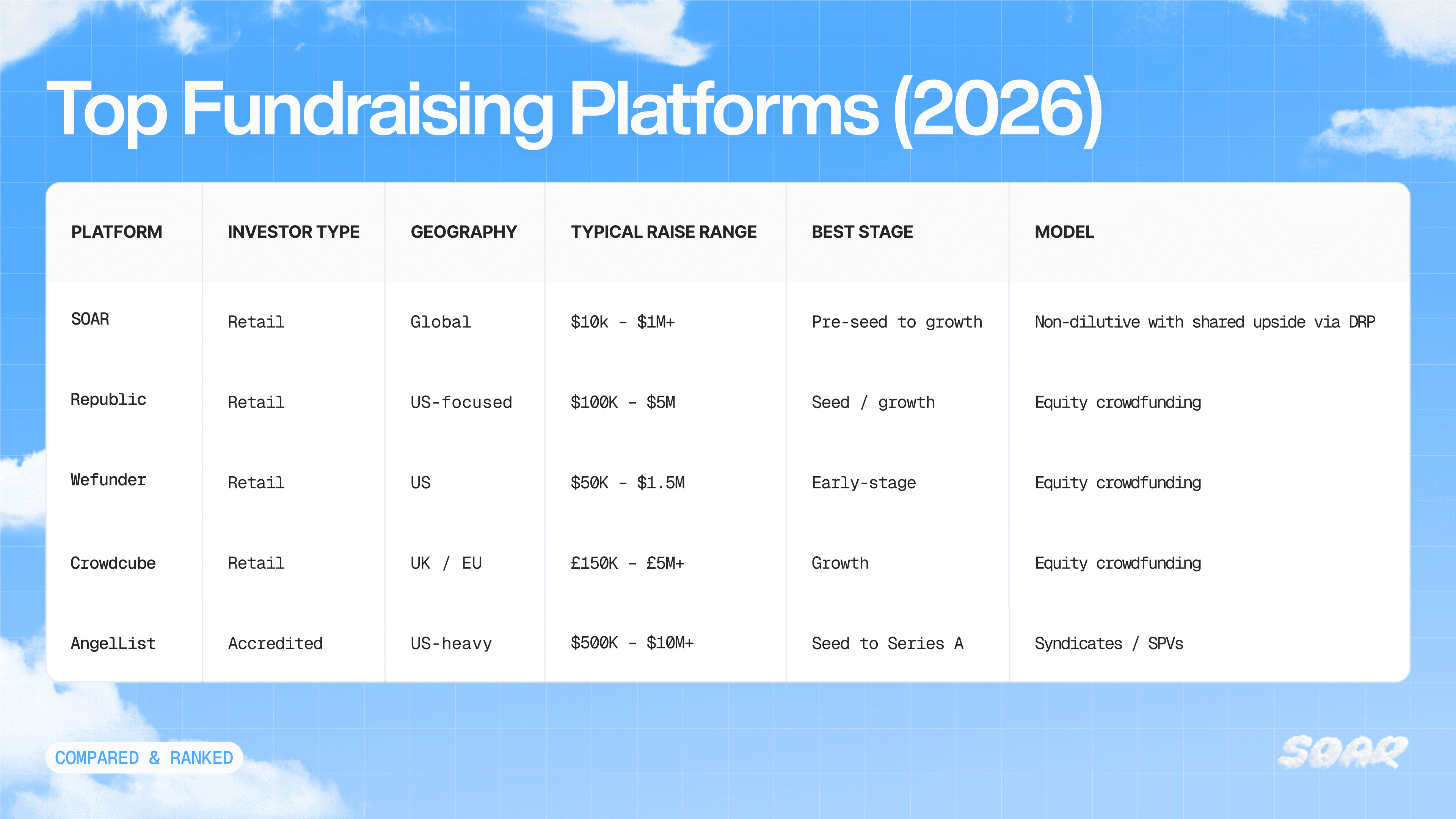 Top Fundraising Platforms (2026)

| PLATFORM | INVESTOR TYPE | GEOGRAPHY | TYPICAL RAISE RANGE | BEST STAGE | MODEL |
|---|---|---|---|---|---|
| SOAR | Retail | Global | \$10k - \$1M+ | Pre-seed to growth | Non-dilutive with shared upside via DRP |
| Republic | Retail | US-focused | \$100K - \$5M | Seed / growth | Equity crowdfunding |
| Wefunder | Retail | US | \$50K - \$1.5M | Early-stage | Equity crowdfunding |
| Crowdcube | Retail | UK / EU | £150K - £5M+ | Growth | Equity crowdfunding |
| AngelList | Accredited | US-heavy | \$500K - \$10M+ | Seed to Series A | Syndicates / SPVs |

COMPARED & RANKED

SOAR